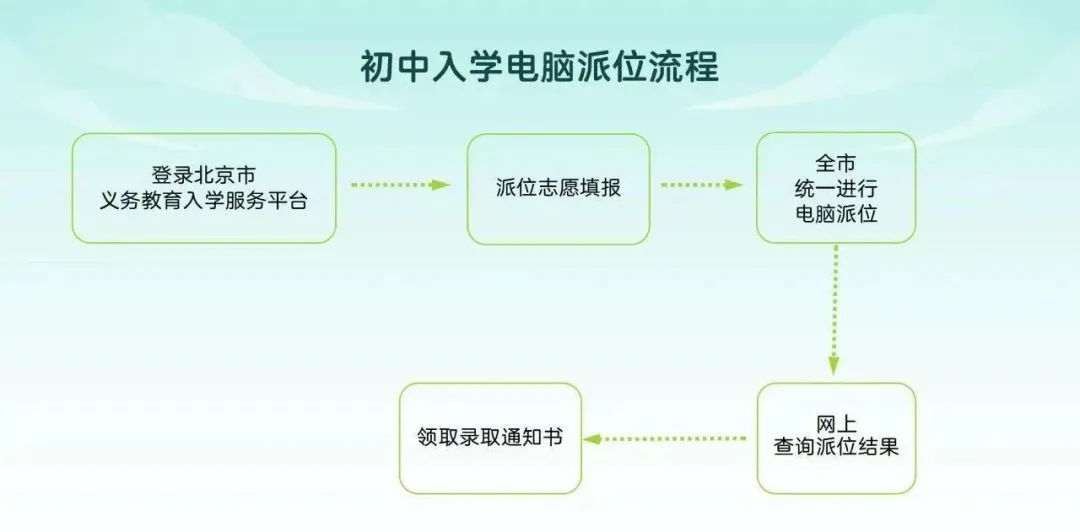 初中入学电脑派位流程

登录北京市
义务教育入学服务平台

派位志愿填报

全市
统一进行
电脑派位

网上
查询派位结果

领取录取通知书